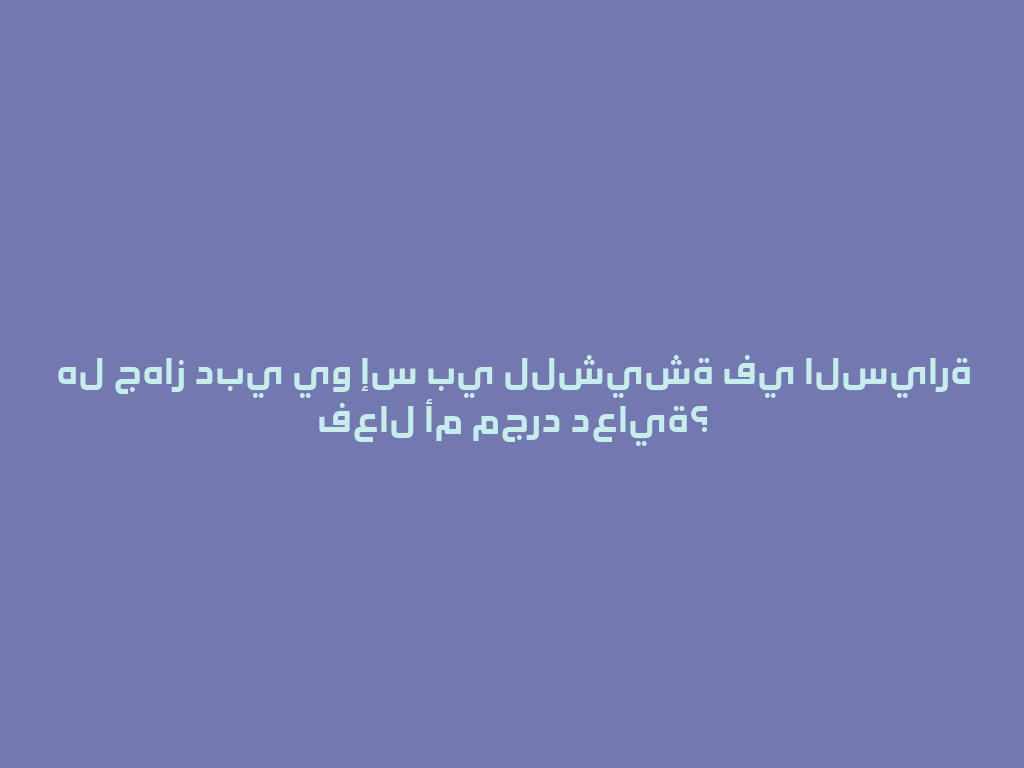 هل جهاز دبي يو إس بي للشيشة في السيارة فعال أم مجرد دعاية؟